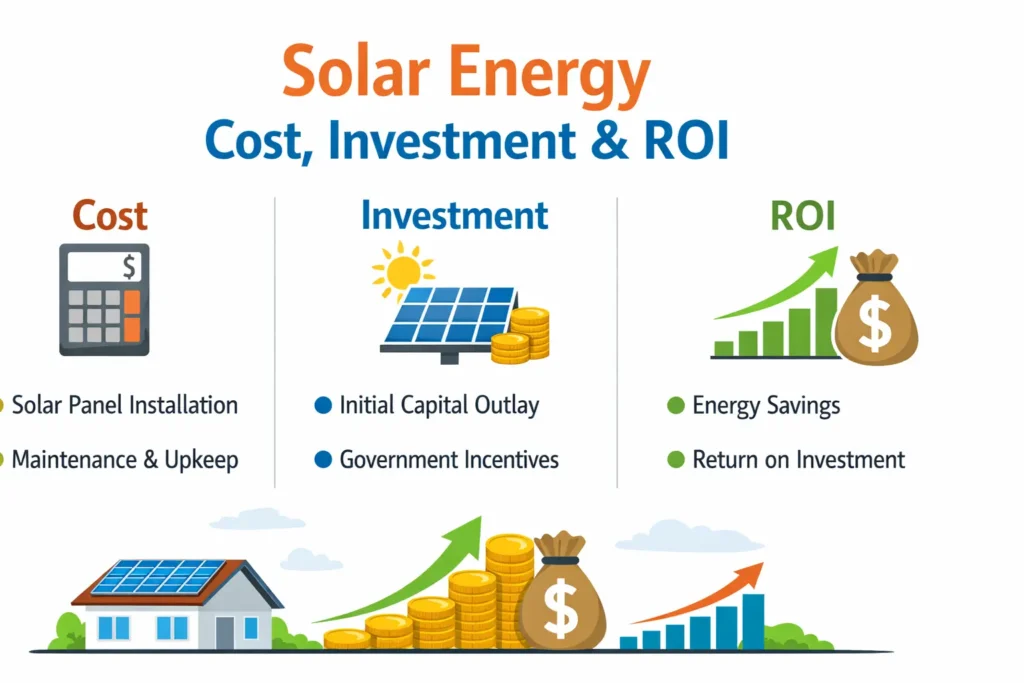 Solar Energy
Cost, Investment & ROI

Cost

$

Solar Panel Installation

Maintenance & Upkeep

Investment

Initial Capital Outlay

Government Incentives

ROI

$

Energy Savings

Return on Investment

$